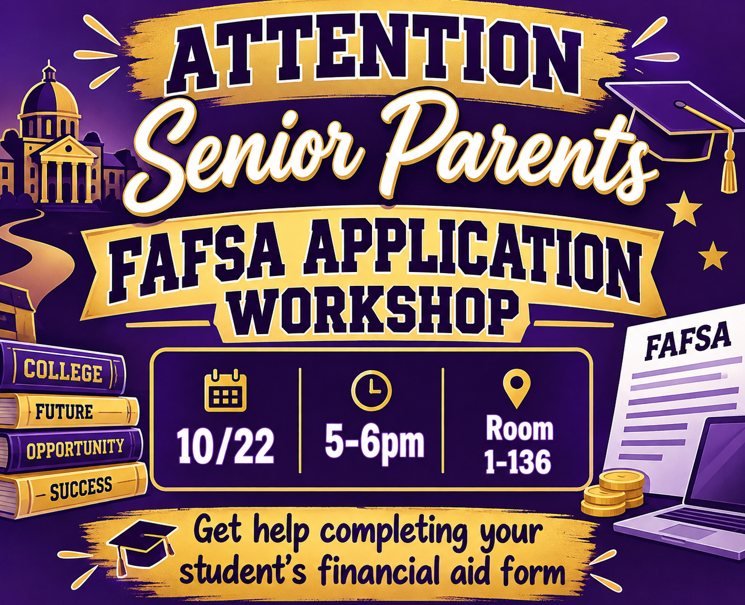 ATTENTION
Senior Parents

FAFSA APPLICATION
WORKSHOP

COLLEGE
FUTURE
OPPORTUNITY
SUCCESS

10/22

5-6pm

Room
1-136

FAFSA

Get help completing your student's financial aid form